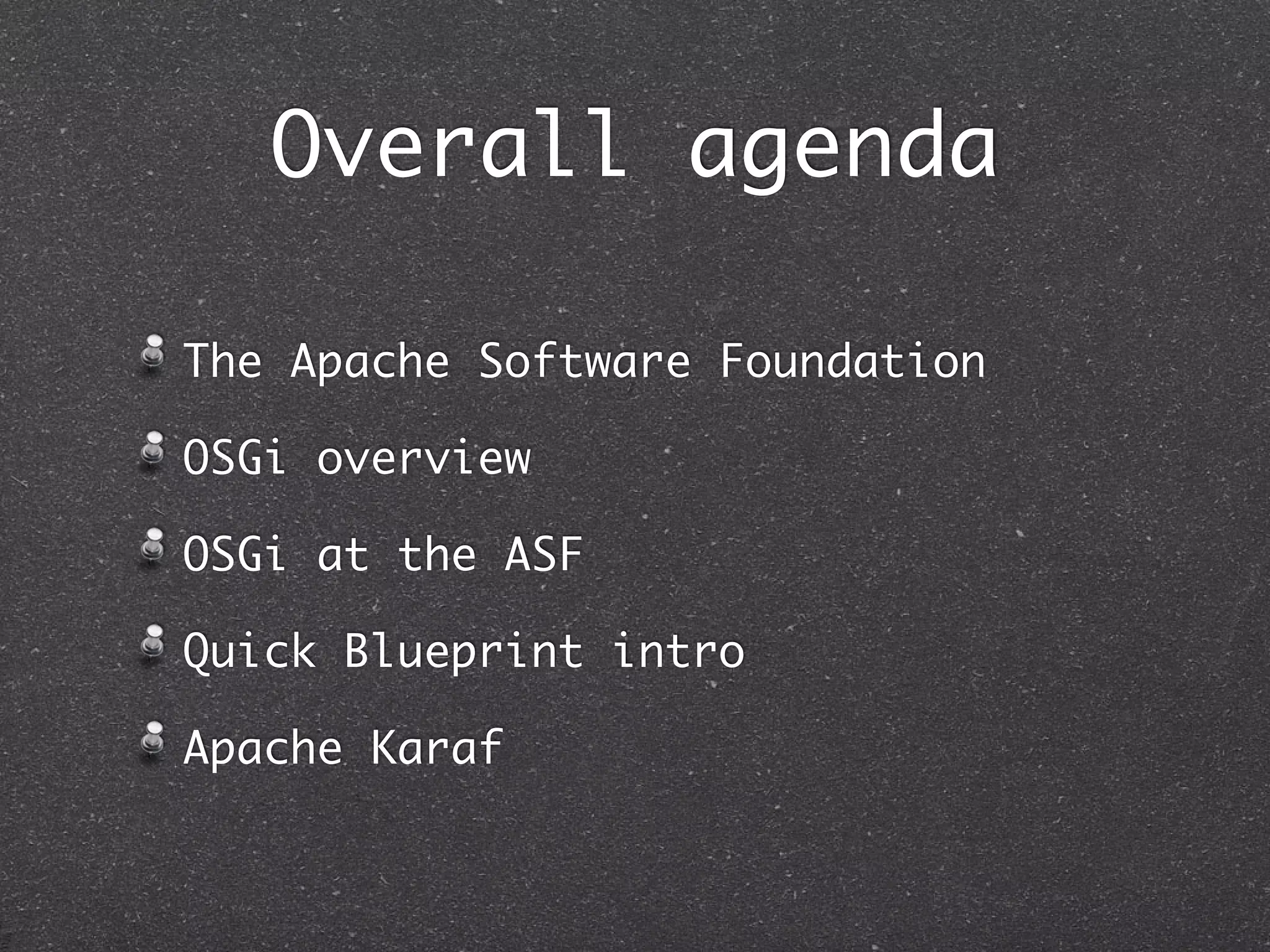 Overall agenda

The Apache Software Foundation

OSGi overview

OSGi at the ASF

Quick Blueprint intro

Apache Karaf